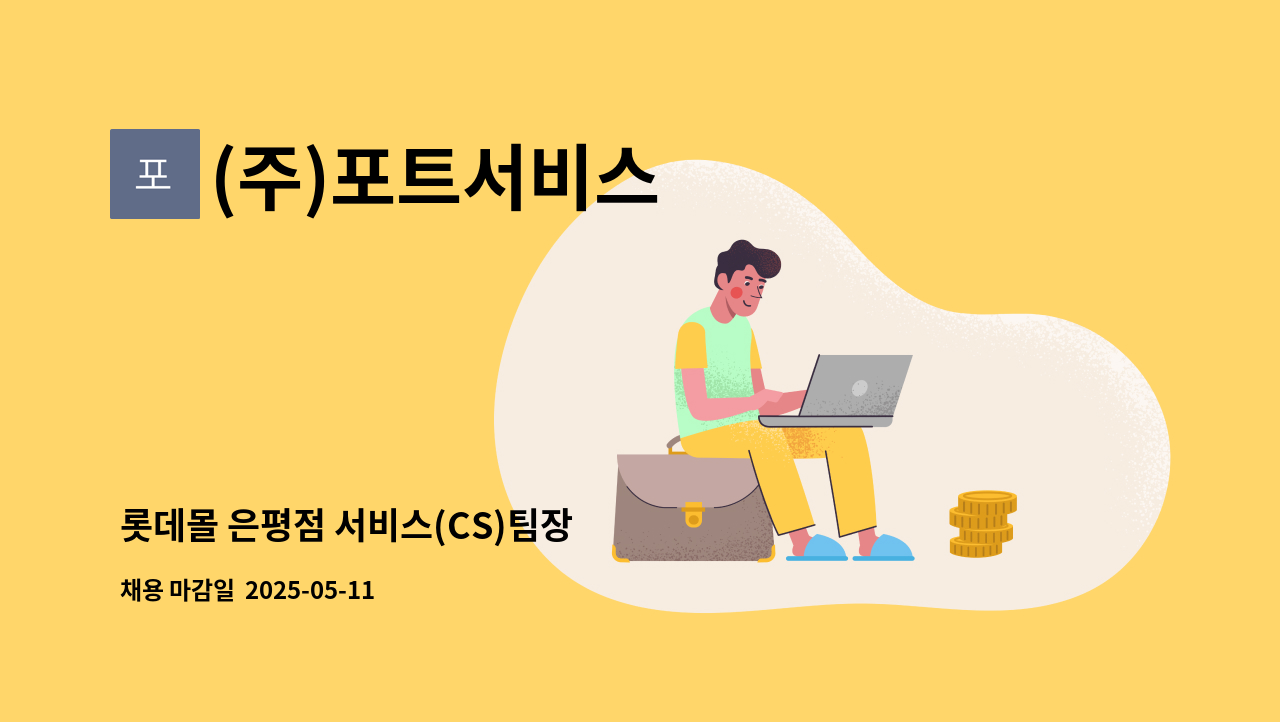 포 (주)포트서비스

롯데몰 은평점 서비스(CS)팀장

채용 마감일 2025-05-11